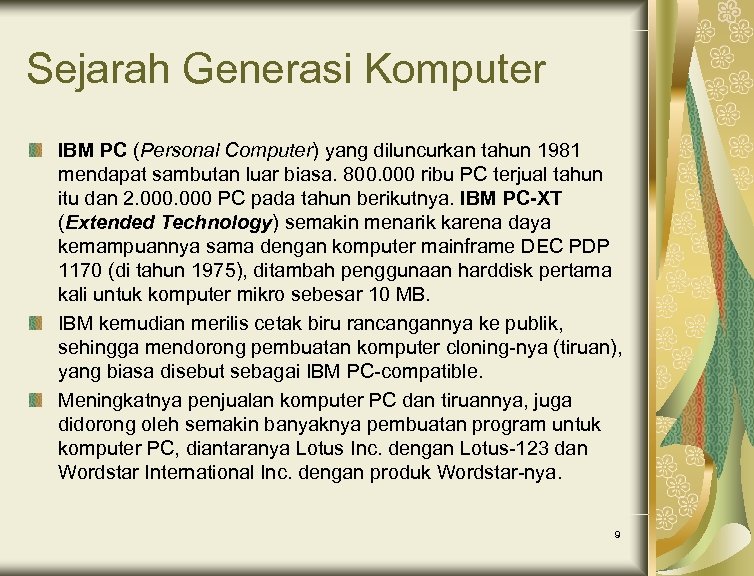 Sejarah Generasi Komputer

IBM PC (Personal Computer) yang diluncurkan tahun 1981 mendapat sambutan luar biasa. 800.000 ribu PC terjual tahun itu dan 2.000.000 PC pada tahun berikutnya. IBM PC-XT (Extended Technology) semakin menarik karena daya kemampuannya sama dengan komputer mainframe DEC PDP 1170 (di tahun 1975), ditambah penggunaan harddisk pertama kali untuk komputer mikro sebesar 10 MB.

IBM kemudian merilis cetak biru rancangannya ke publik, sehingga mendorong pembuatan komputer cloning-nya (tiruan), yang biasa disebut sebagai IBM PC-compatible.

Meningkatnya penjualan komputer PC dan tiruannya, juga didorong oleh semakin banyaknya pembuatan program untuk komputer PC, diantaranya Lotus Inc. dengan Lotus-123 dan Wordstar International Inc. dengan produk Wordstar-nya.

9